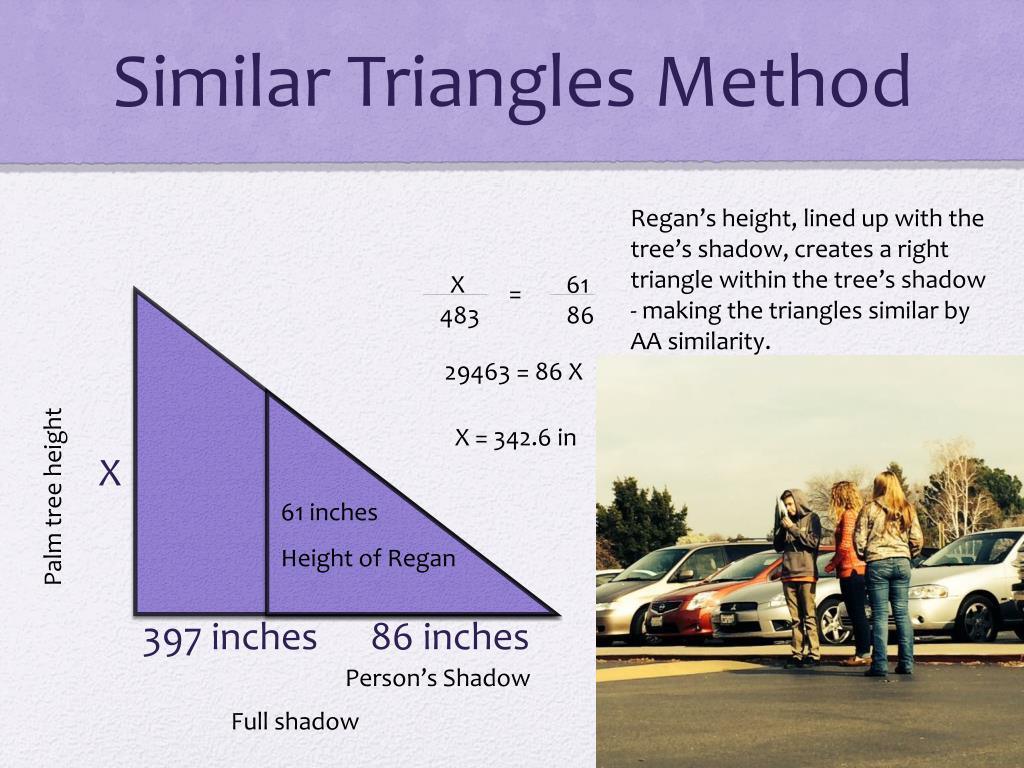 Similar Triangles Method

Regan's height, lined up with the tree's shadow, creates a right triangle within the tree's shadow - making the triangles similar by AA similarity.

$\frac{X}{483} = \frac{61}{86}$

29463 = 86 X

X = 342.6 in

Palm tree height

X

61 inches

Height of Regan

397 inches

86 inches

Person's Shadow

Full shadow